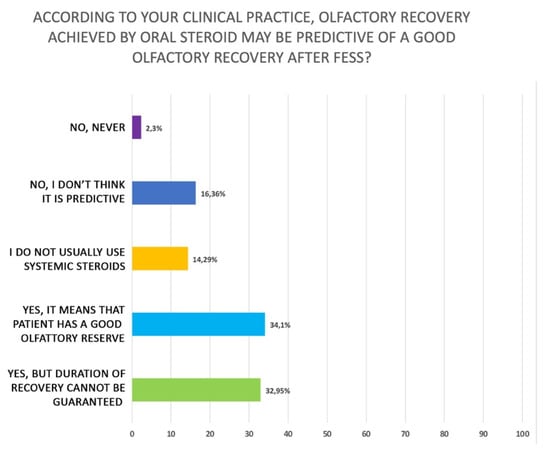 ACCORDING TO YOUR CLINICAL PRACTICE, OLFACTORY RECOVERY ACHIEVED BY ORAL STEROID MAY BE PREDICTIVE OF A GOOD OLFACTORY RECOVERY AFTER FESS?

NO, NEVER
2,3%

NO, I DON'T THINK IT IS PREDICTIVE
16,36%

I DO NOT USUALLY USE SYSTEMIC STEROIDS
14,29%

YES, IT MEANS THAT PATIENT HAS A GOOD OLFATTORY RESERVE
34,1%

YES, BUT DURATION OF RECOVERY CANNOT BE GUARANTEED
32,95%

0 10 20 30 40 50 60 70 80 90 100